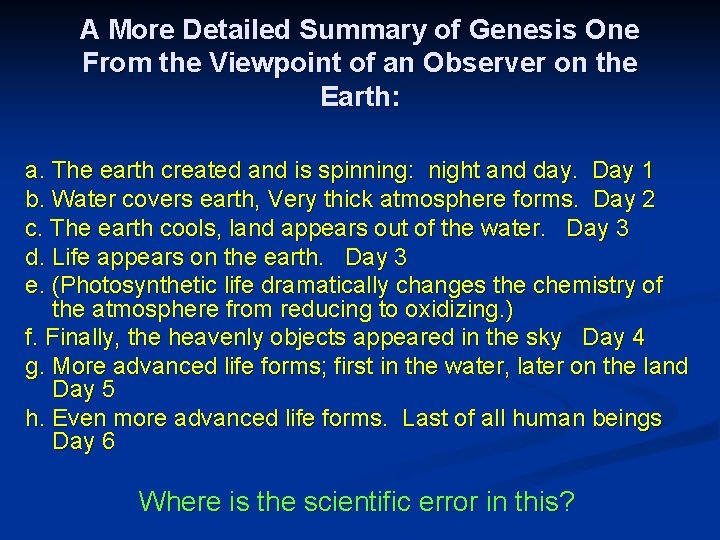 A More Detailed Summary of Genesis One From the Viewpoint of an Observer on the Earth:

a. The earth created and is spinning: night and day. Day 1
b. Water covers earth, Very thick atmosphere forms. Day 2
c. The earth cools, land appears out of the water. Day 3
d. Life appears on the earth. Day 3
e. (Photosynthetic life dramatically changes the chemistry of the atmosphere from reducing to oxidizing.)
f. Finally, the heavenly objects appeared in the sky Day 4
g. More advanced life forms; first in the water, later on the land Day 5
h. Even more advanced life forms. Last of all human beings Day 6

Where is the scientific error in this?